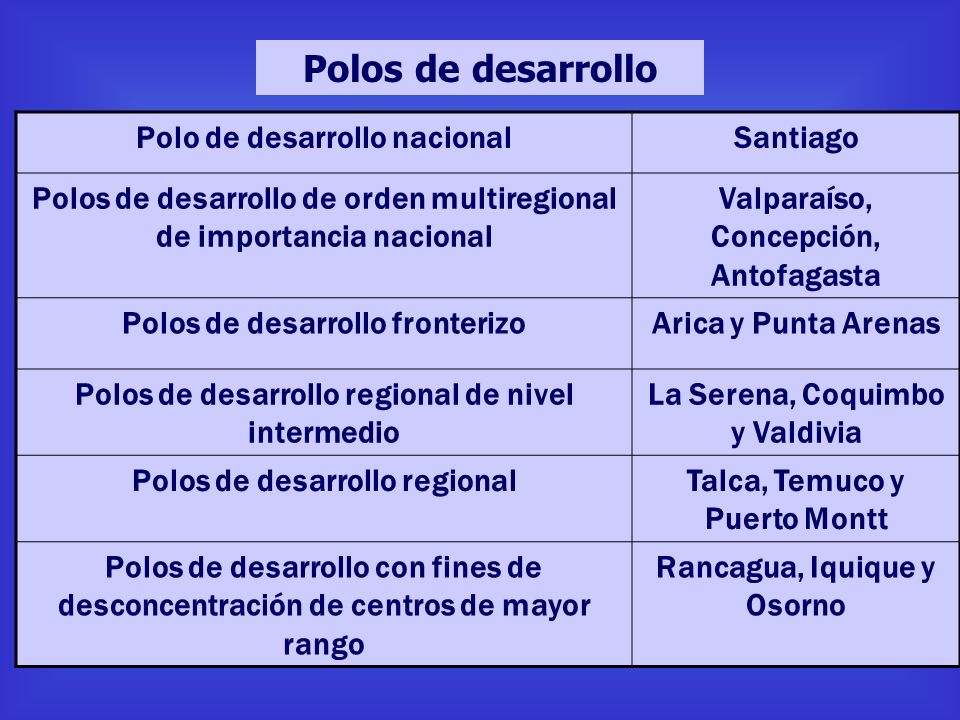 Polos de desarrollo

| Polo de desarrollo nacional | Santiago |
|---|---|
| Polos de desarrollo de orden multiregional de importancia nacional | Valparaíso, Concepción, Antofagasta |
| Polos de desarrollo fronterizo | Arica y Punta Arenas |
| Polos de desarrollo regional de nivel intermedio | La Serena, Coquimbo y Valdivia |
| Polos de desarrollo regional | Talca, Temuco y Puerto Montt |
| Polos de desarrollo con fines de desconcentración de centros de mayor rango | Rancagua, Iquique y Osorno |